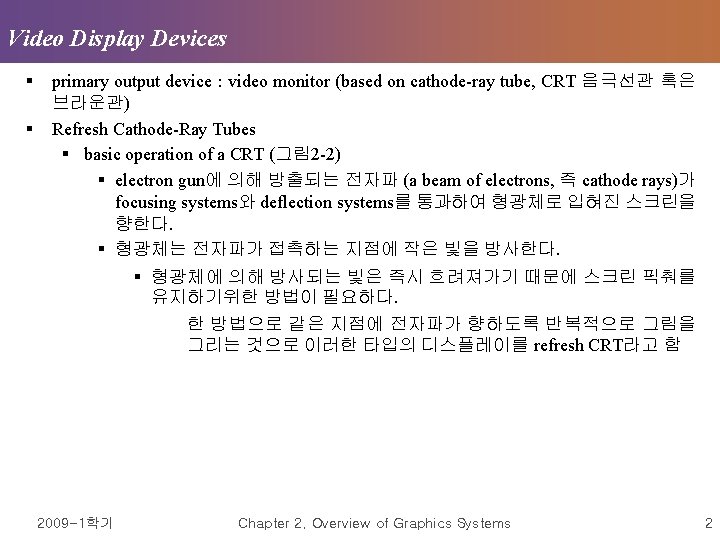 Video Display Devices

▪ primary output device : video monitor (based on cathode-ray tube, CRT 음극선관 혹은 브라운관)

▪ Refresh Cathode-Ray Tubes

▪ basic operation of a CRT (그림2-2)

▪ electron gun에 의해 방출되는 전자파 (a beam of electrons, 즉 cathode rays)가 focusing systems와 deflection systems를 통과하여 형광체로 입혀진 스크린을 향한다.

▪ 형광체는 전자파가 접촉하는 지점에 작은 빛을 방사한다.

▪ 형광체에 의해 방사되는 빛은 즉시 흐려져가기 때문에 스크린 픽춰를 유지하기위한 방법이 필요하다.

한 방법으로 같은 지점에 전자파가 향하도록 반복적으로 그림을 그리는 것으로 이러한 타입의 디스플레이를 refresh CRT라고 함

2009-1학기

Chapter 2, Overview of Graphics Systems

2